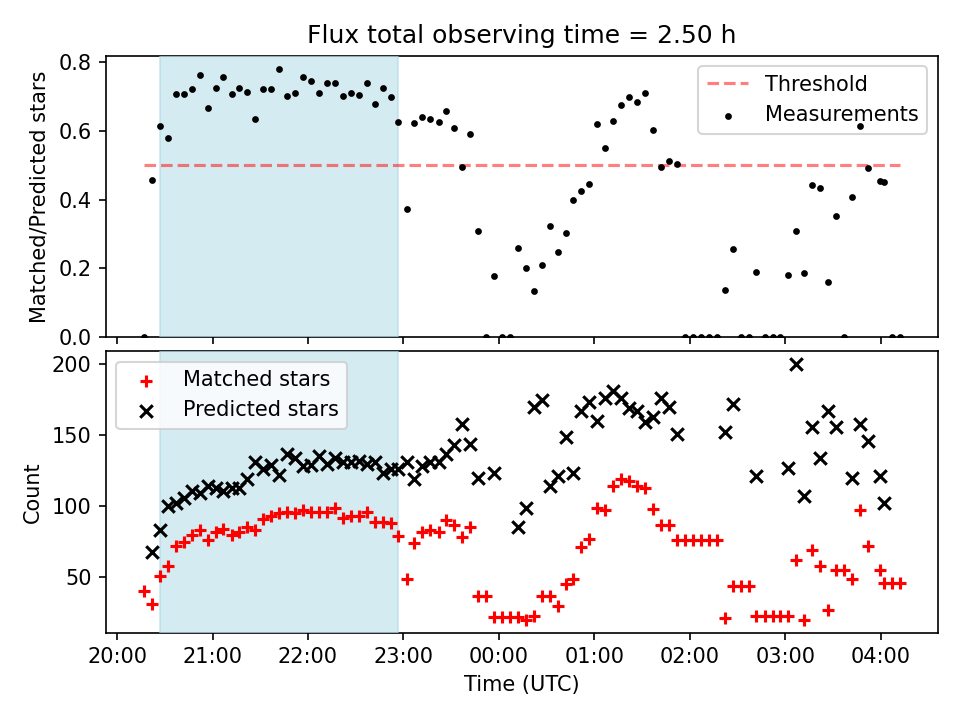 Flux total observing time = 2.50 h

Matched/Predicted stars

0.8
0.6
0.4
0.2
0.0

Threshold
Measurements

Count

200
150
100
50

Matched stars
Predicted stars

20:00
21:00
22:00
23:00
00:00
01:00
02:00
03:00
04:00

Time (UTC)